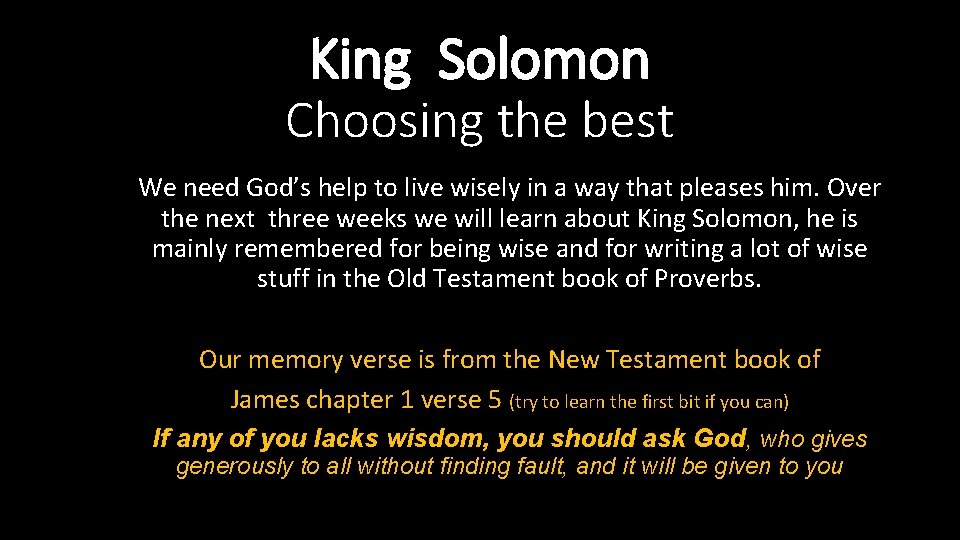 King Solomon
Choosing the best

We need God’s help to live wisely in a way that pleases him. Over the next three weeks we will learn about King Solomon, he is mainly remembered for being wise and for writing a lot of wise stuff in the Old Testament book of Proverbs.

Our memory verse is from the New Testament book of James chapter 1 verse 5 (try to learn the first bit if you can)

If any of you lacks wisdom, you should ask God, who gives generously to all without finding fault, and it will be given to you